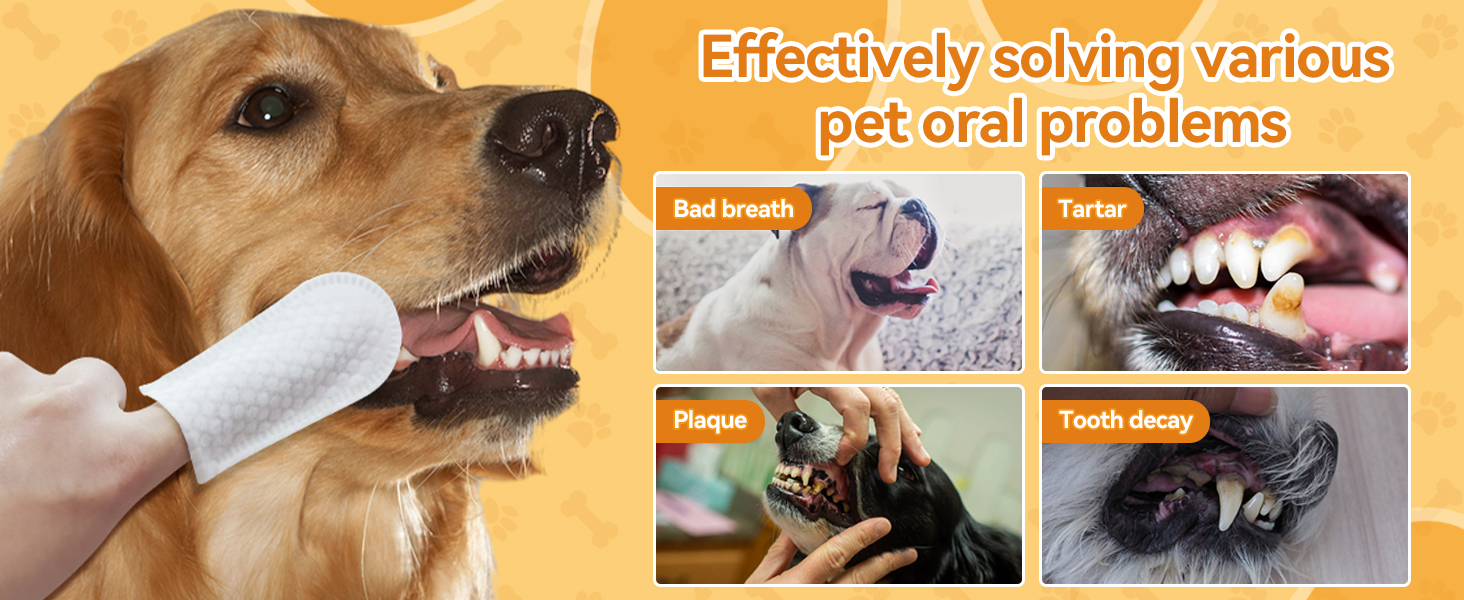 Effectively solving various pet oral problems

Bad breath

Tartar

Plaque

Tooth decay